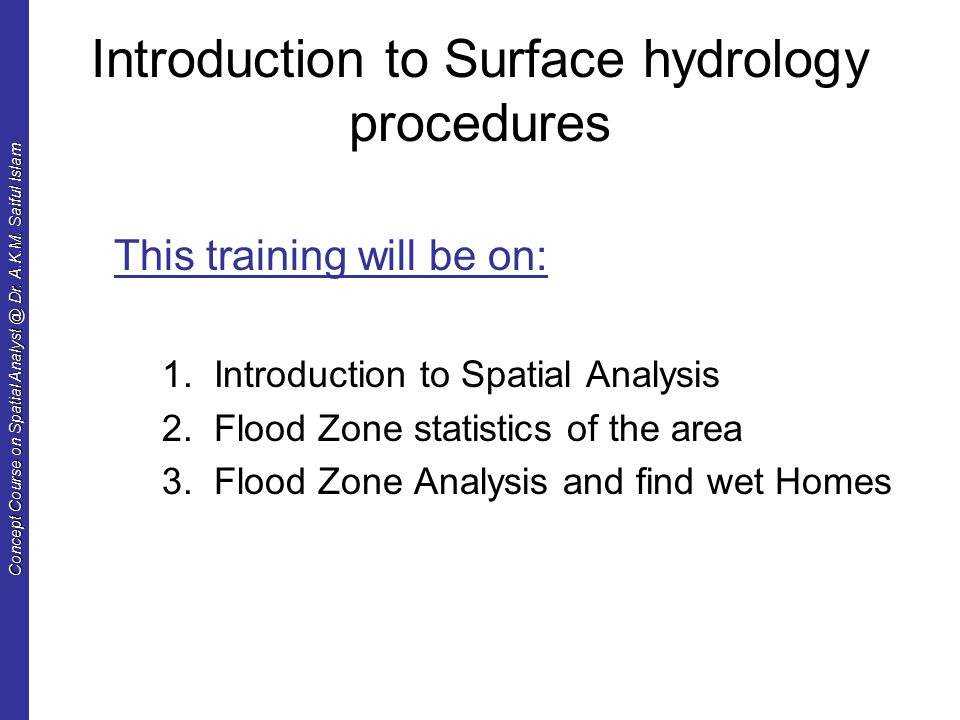 Concept Course on Spatial Analyst @ Dr. A.K.M. Saiful Islam

Introduction to Surface hydrology procedures

This training will be on:

1. Introduction to Spatial Analysis
2. Flood Zone statistics of the area
3. Flood Zone Analysis and find wet Homes